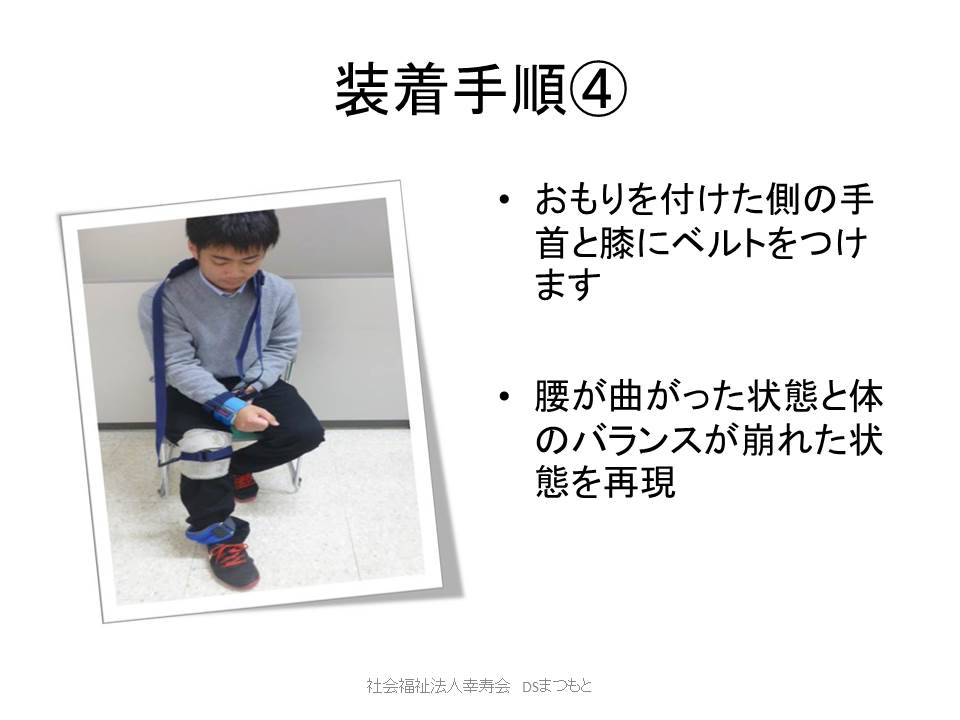 装着手順④

• おもりを付けた側の手首と膝にベルトをつけます

• 腰が曲がった状態と体のバランスが崩れた状態を再現

社会福祉法人幸寿会 DSまつもと